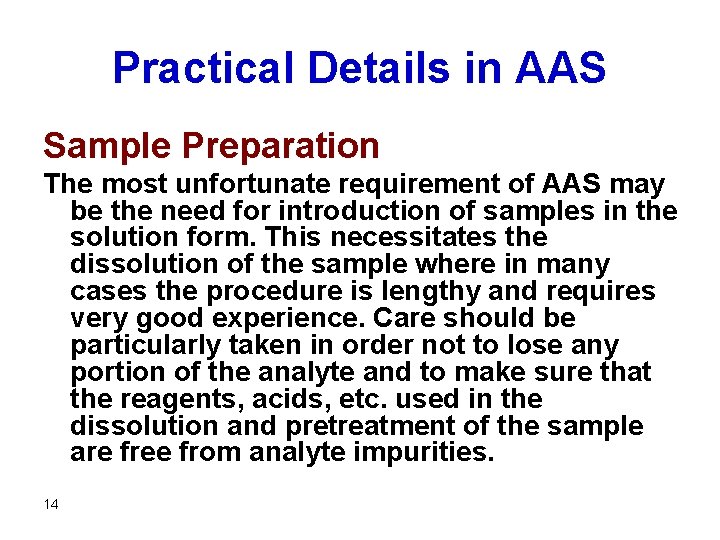 Practical Details in AAS

Sample Preparation

The most unfortunate requirement of AAS may be the need for introduction of samples in the solution form. This necessitates the dissolution of the sample where in many cases the procedure is lengthy and requires very good experience. Care should be particularly taken in order not to lose any portion of the analyte and to make sure that the reagents, acids, etc. used in the dissolution and pretreatment of the sample are free from analyte impurities.

14